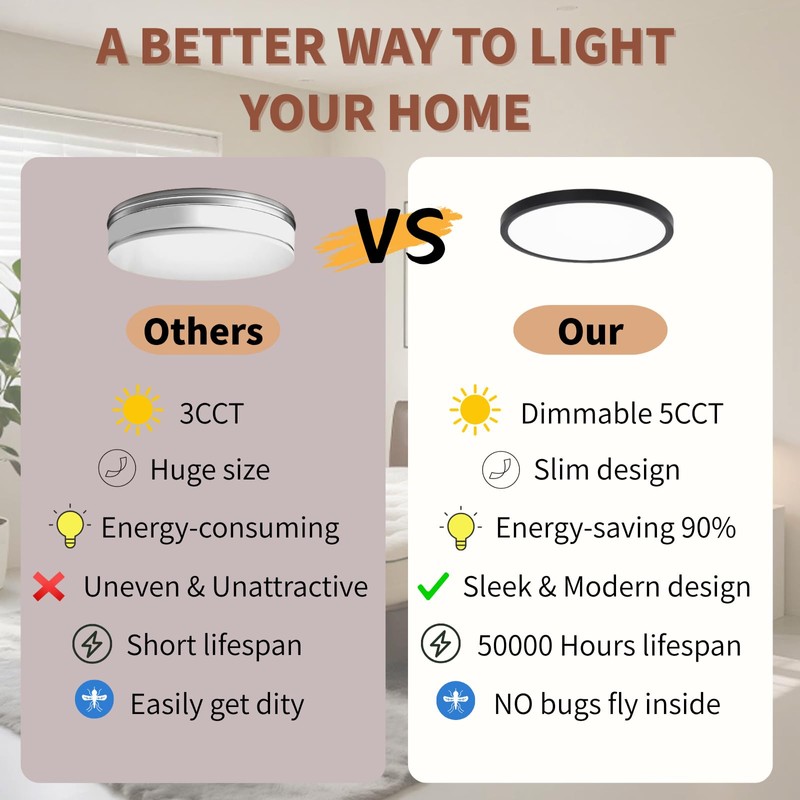 A BETTER WAY TO LIGHT YOUR HOME

VS

Others

3CCT

Huge size

Energy-consuming

Uneven & Unattractive

Short lifespan

Easily get dity

Our

Dimmable 5CCT

Slim design

Energy-saving 90%

Sleek & Modern design

50000 Hours lifespan

NO bugs fly inside